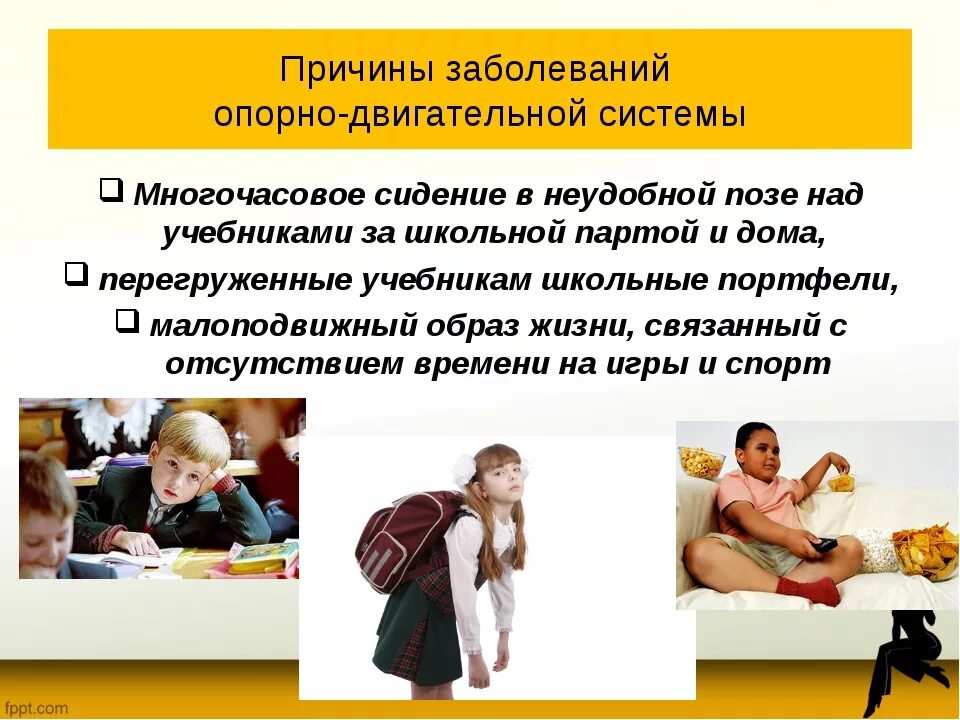 Причины заболеваний опорно-двигательной системы

❑ Многочасовое сидение в неудобной позе над учебниками за школьной партой и дома,

❑ перегруженные учебникам школьные портфели,

❑ малоподвижный образ жизни, связанный с отсутствием времени на игры и спорт

fppt.com